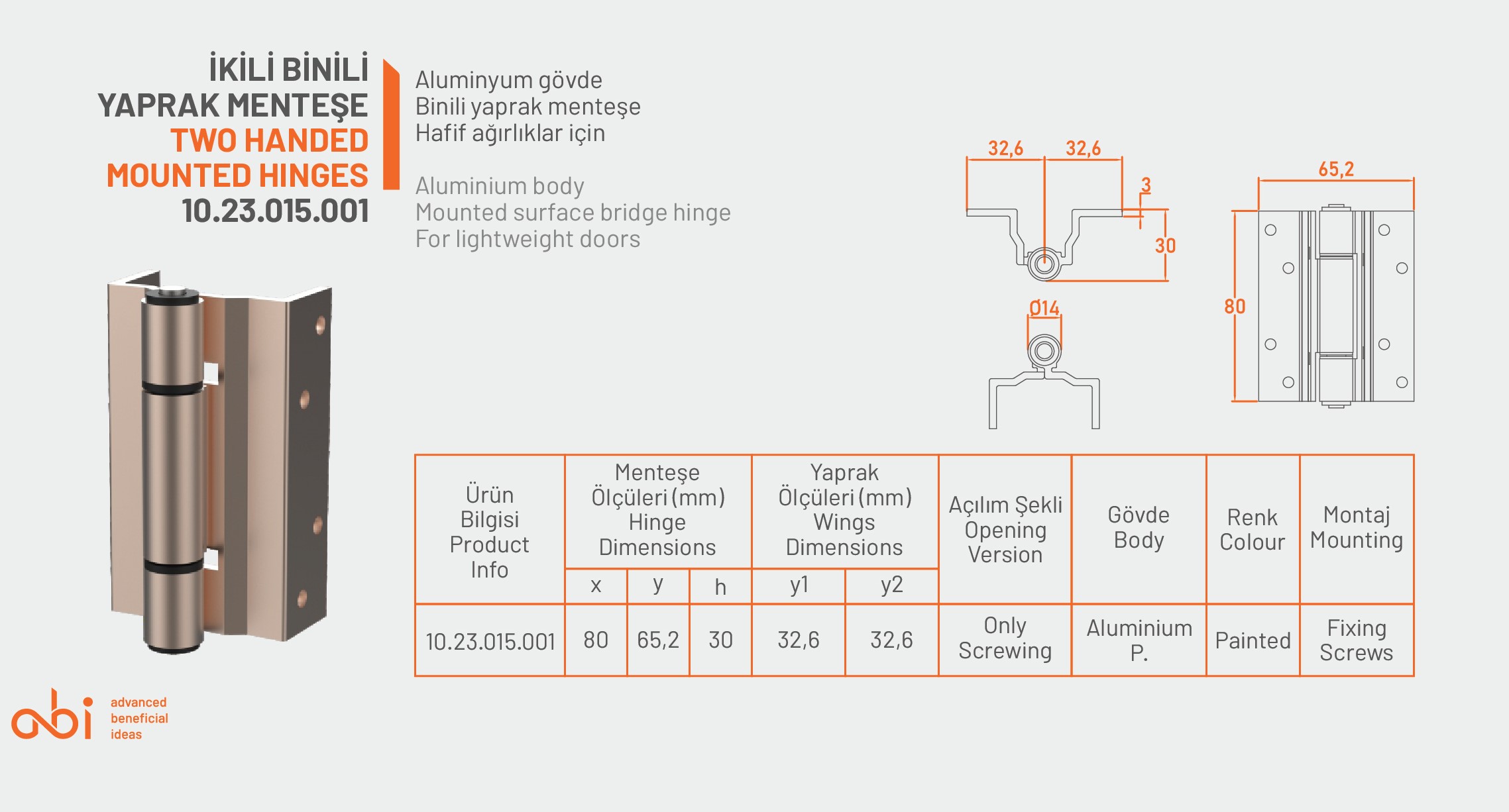 İKİLİ BİNİLİ YAPRAK MENTEŞE
TWO HANDED MOUNTED HINGES
10.23.015.001

Aluminyum gövde
Binili yaprak menteşe
Hafif ağırlıklar için

Aluminium body
Mounted surface bridge hinge
For lightweight doors

32,6 32,6
3
30
Ø14
65,2
80

| Ürün Bilgisi Product Info | Menteşe Ölçüleri (mm) Hinge Dimensions | | | Yaprak Ölçüleri (mm) Wings Dimensions | | Açılım Şekli Opening Version | Gövde Body | Renk Colour | Montaj Mounting |
|---|---|---|---|---|---|---|---|---|---|
| | x | y | h | y1 | y2 | | | | |
| 10.23.015.001 | 80 | 65,2 | 30 | 32,6 | 32,6 | Only Screwing | Aluminium P. | Painted | Fixing Screws |

abi
advanced
beneficial
ideas